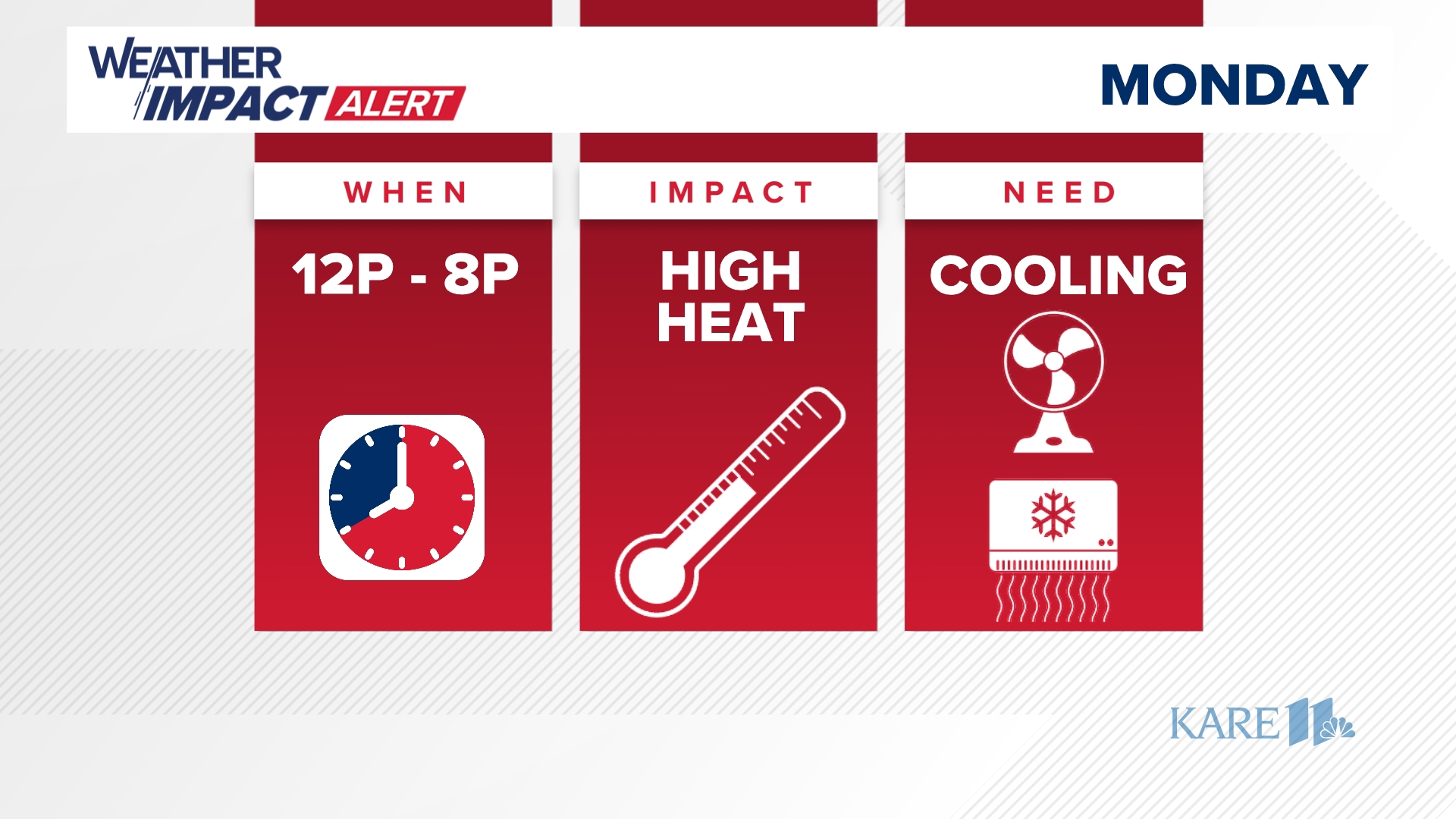 WEATHER IMPACT ALERT

MONDAY

WHEN

12P - 8P

IMPACT

HIGH HEAT

NEED

COOLING

KARE 11